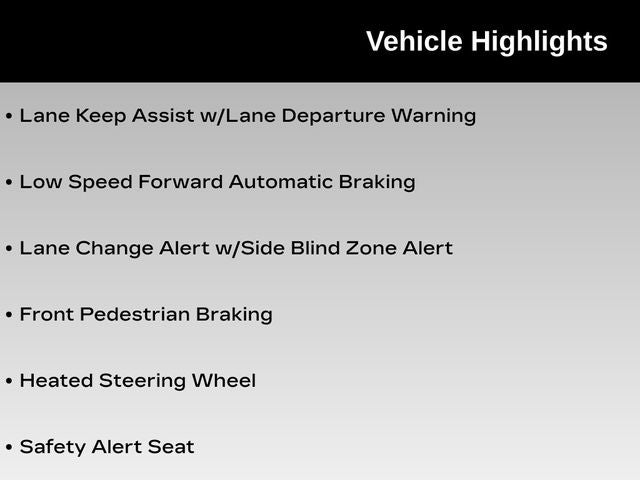 Vehicle Highlights

• Lane Keep Assist w/Lane Departure Warning

• Low Speed Forward Automatic Braking

• Lane Change Alert w/Side Blind Zone Alert

• Front Pedestrian Braking

• Heated Steering Wheel

• Safety Alert Seat